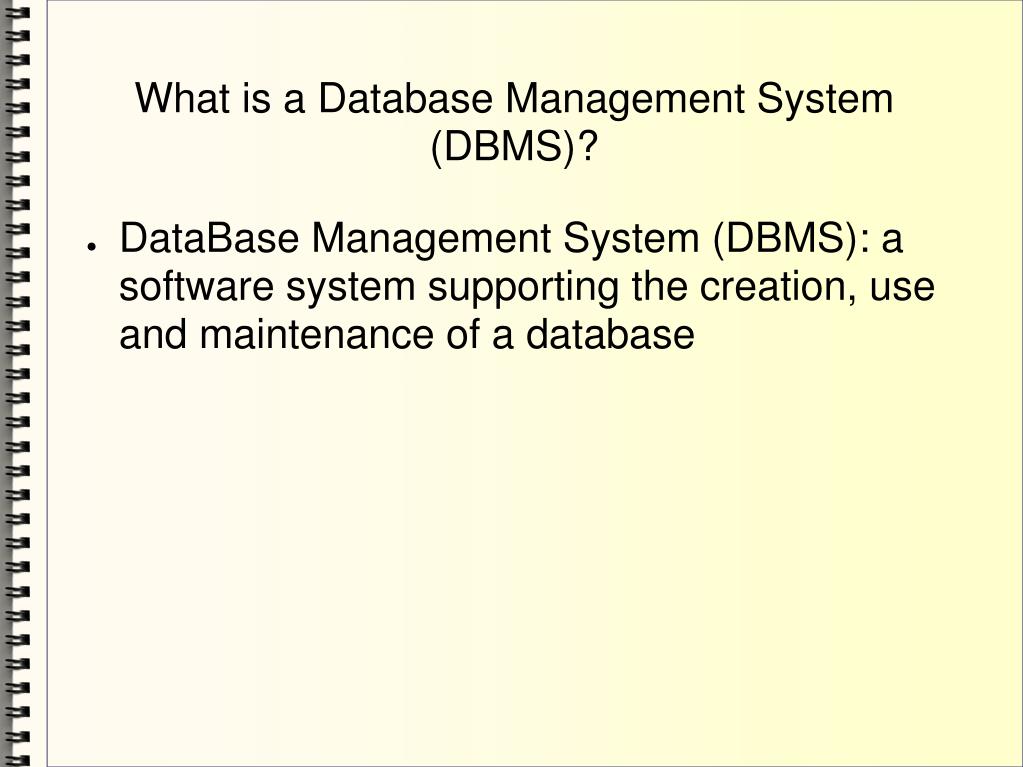 What is a Database Management System (DBMS)?

● DataBase Management System (DBMS): a software system supporting the creation, use and maintenance of a database